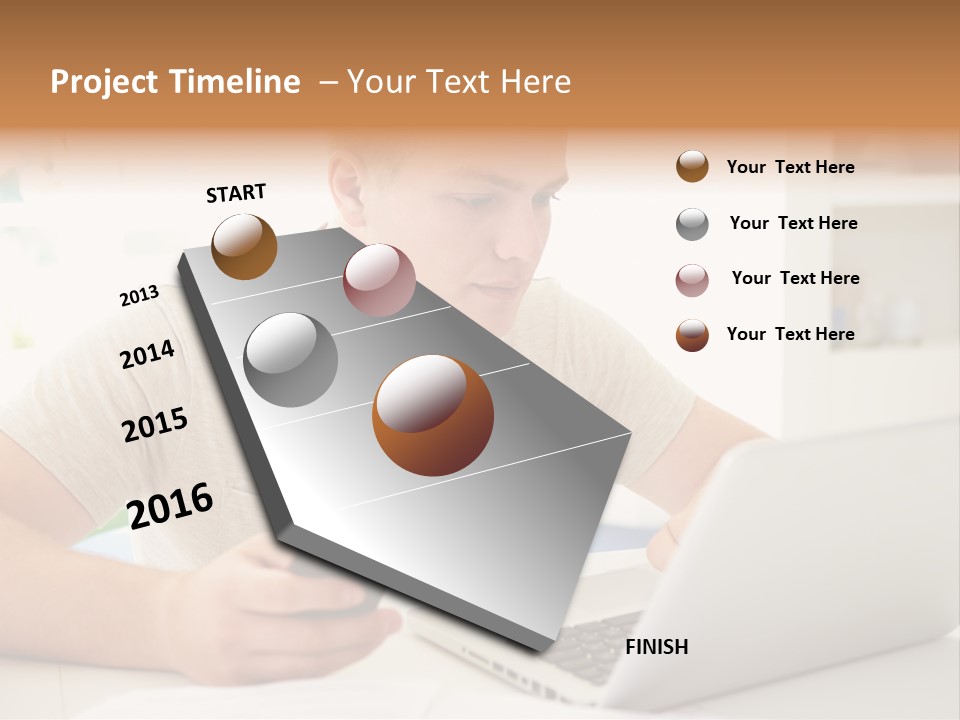 Project Timeline – Your Text Here

START

2013

2014

2015

2016

FINISH

Your Text Here

Your Text Here

Your Text Here

Your Text Here